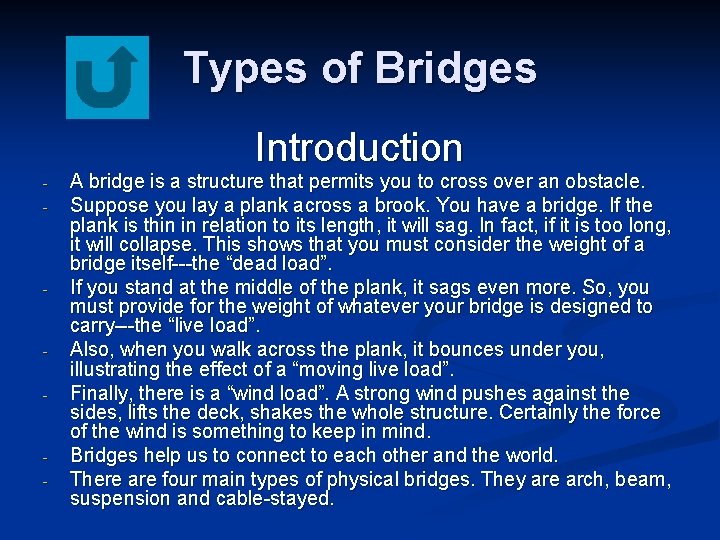 Types of Bridges

Introduction

- A bridge is a structure that permits you to cross over an obstacle.
- Suppose you lay a plank across a brook. You have a bridge. If the plank is thin in relation to its length, it will sag. In fact, if it is too long, it will collapse. This shows that you must consider the weight of a bridge itself---the “dead load”.
- If you stand at the middle of the plank, it sags even more. So, you must provide for the weight of whatever your bridge is designed to carry---the “live load”.
- Also, when you walk across the plank, it bounces under you, illustrating the effect of a “moving live load”.
- Finally, there is a “wind load”. A strong wind pushes against the sides, lifts the deck, shakes the whole structure. Certainly the force of the wind is something to keep in mind.
- Bridges help us to connect to each other and the world.
- There are four main types of physical bridges. They are arch, beam, suspension and cable-stayed.